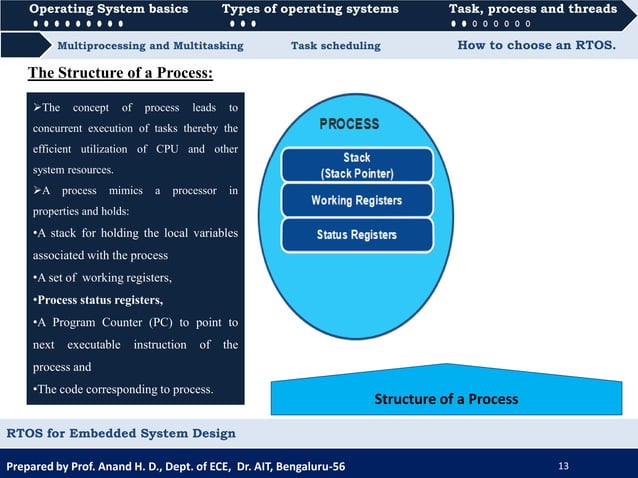 Operating System basics Types of operating systems Task, process and threads

Multiprocessing and Multitasking Task scheduling How to choose an RTOS.

The Structure of a Process:

➢The concept of process leads to concurrent execution of tasks thereby the efficient utilization of CPU and other system resources.

➢A process mimics a processor in properties and holds:

•A stack for holding the local variables associated with the process

•A set of working registers,

•Process status registers,

•A Program Counter (PC) to point to next executable instruction of the process and

•The code corresponding to process.

PROCESS

Stack
(Stack Pointer)

Working Registers

Status Registers

Structure of a Process

RTOS for Embedded System Design

Prepared by Prof. Anand H. D., Dept. of ECE, Dr. AIT, Bengaluru-56

13